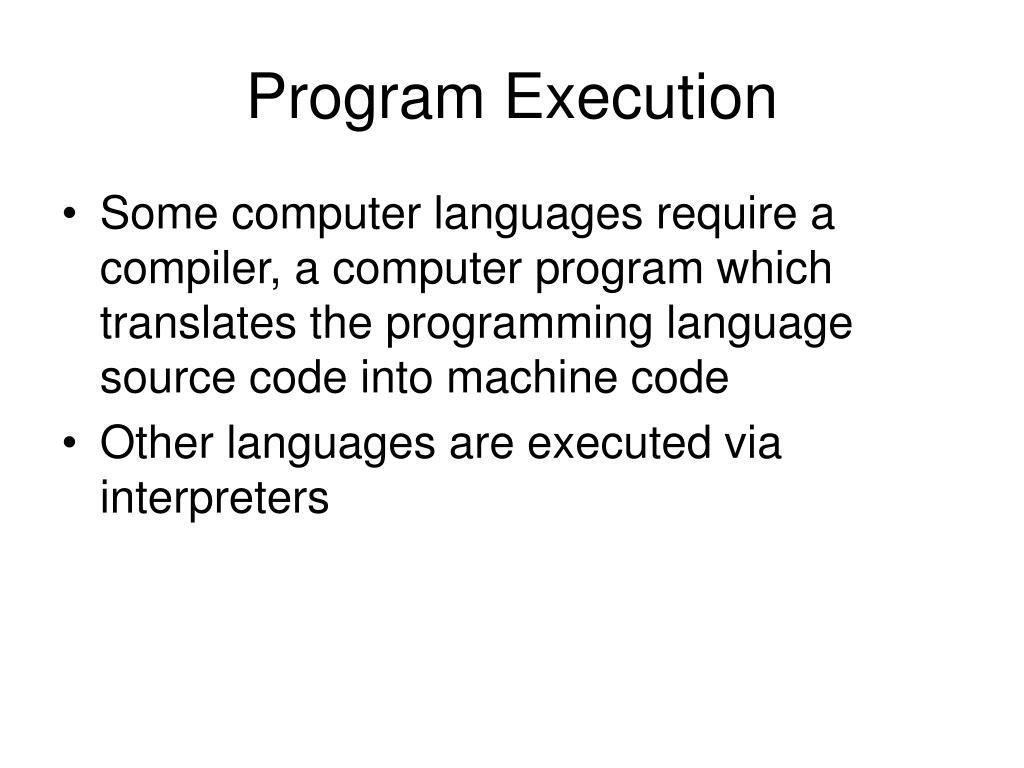 Program Execution

• Some computer languages require a compiler, a computer program which translates the programming language source code into machine code
• Other languages are executed via interpreters